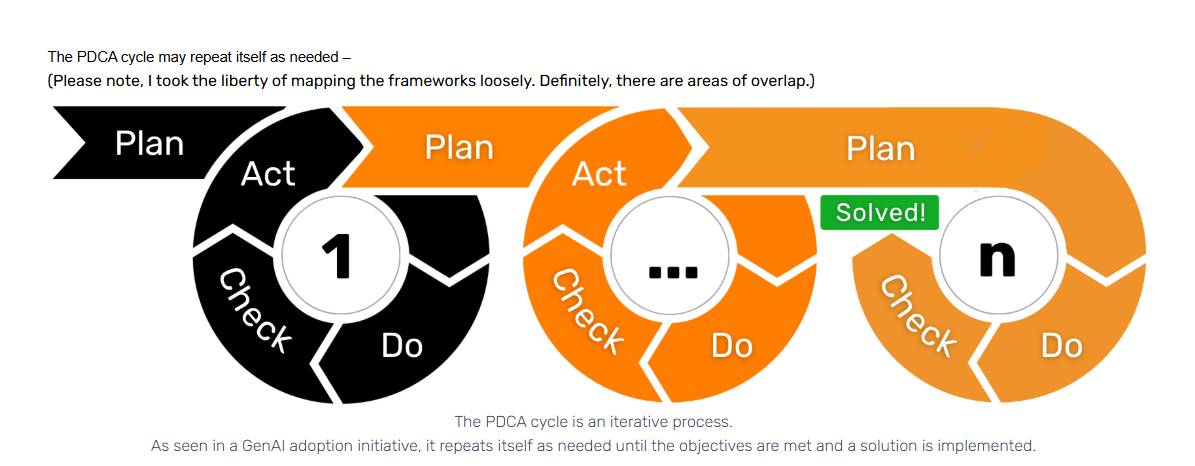 The PDCA cycle may repeat itself as needed –
(Please note, I took the liberty of mapping the frameworks loosely. Definitely, there are areas of overlap.)

Plan
Act
1
Check
Do

Plan
Act
...
Check
Do

Plan
Solved!
n
Check
Do

The PDCA cycle is an iterative process.
As seen in a GenAI adoption initiative, it repeats itself as needed until the objectives are met and a solution is implemented.